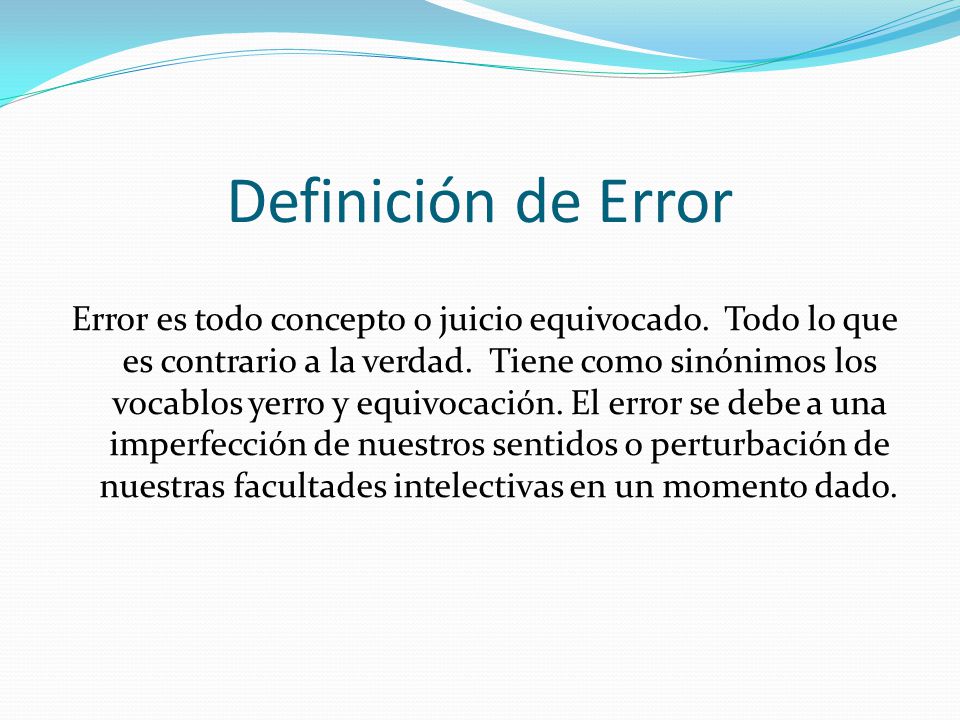 Definición de Error

Error es todo concepto o juicio equivocado. Todo lo que es contrario a la verdad. Tiene como sinónimos los vocablos yerro y equivocación. El error se debe a una imperfección de nuestros sentidos o perturbación de nuestras facultades intelectivas en un momento dado.